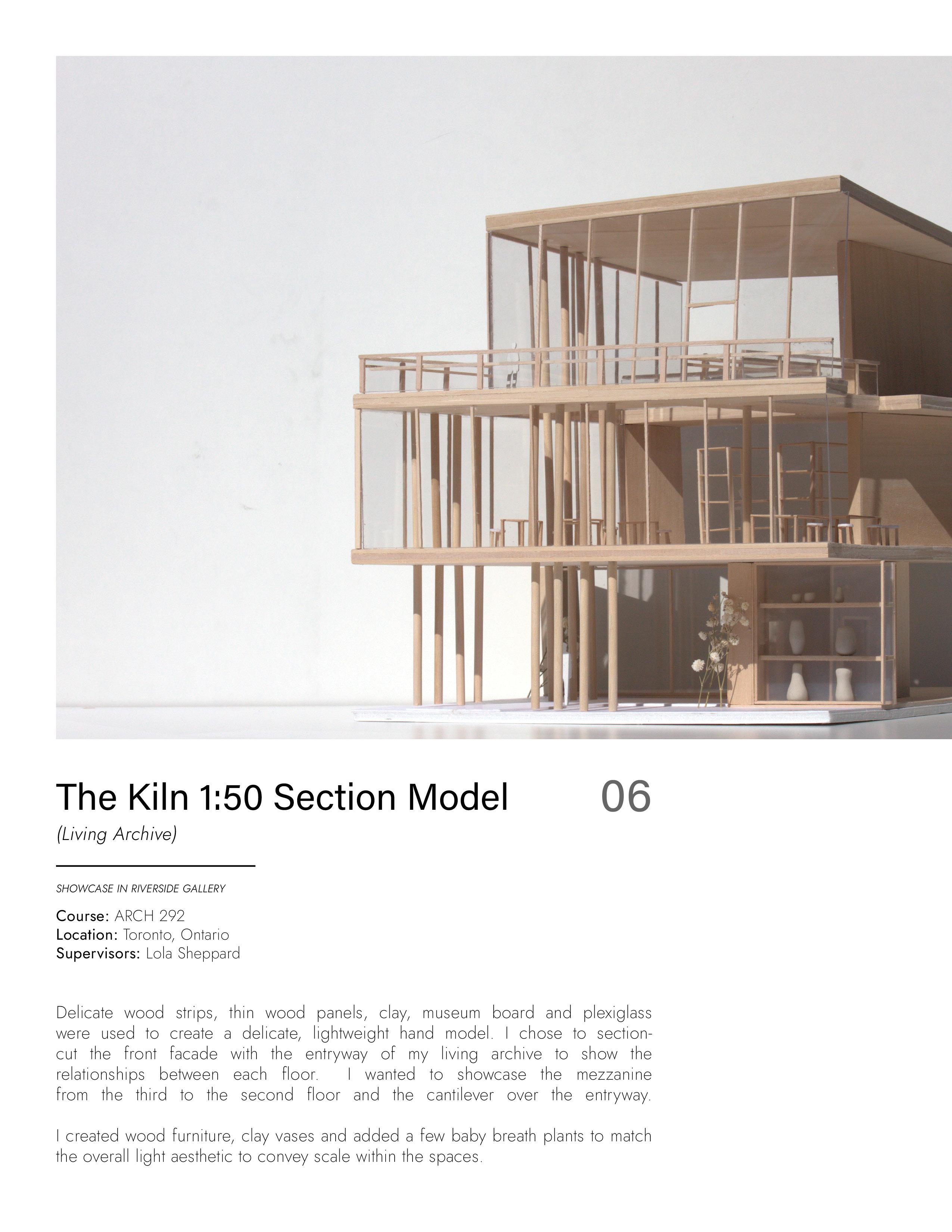 The Kiln 1:50 Section Model

06

(Living Archive)

SHOWCASE IN RIVERSIDE GALLERY

Course: ARCH 292
Location: Toronto, Ontario
Supervisors: Lola Sheppard

Delicate wood strips, thin wood panels, clay, museum board and plexiglass were used to create a delicate, lightweight hand model. I chose to section-cut the front facade with the entryway of my living archive to show the relationships between each floor. I wanted to showcase the mezzanine from the third to the second floor and the cantilever over the entryway.

I created wood furniture, clay vases and added a few baby breath plants to match the overall light aesthetic to convey scale within the spaces.